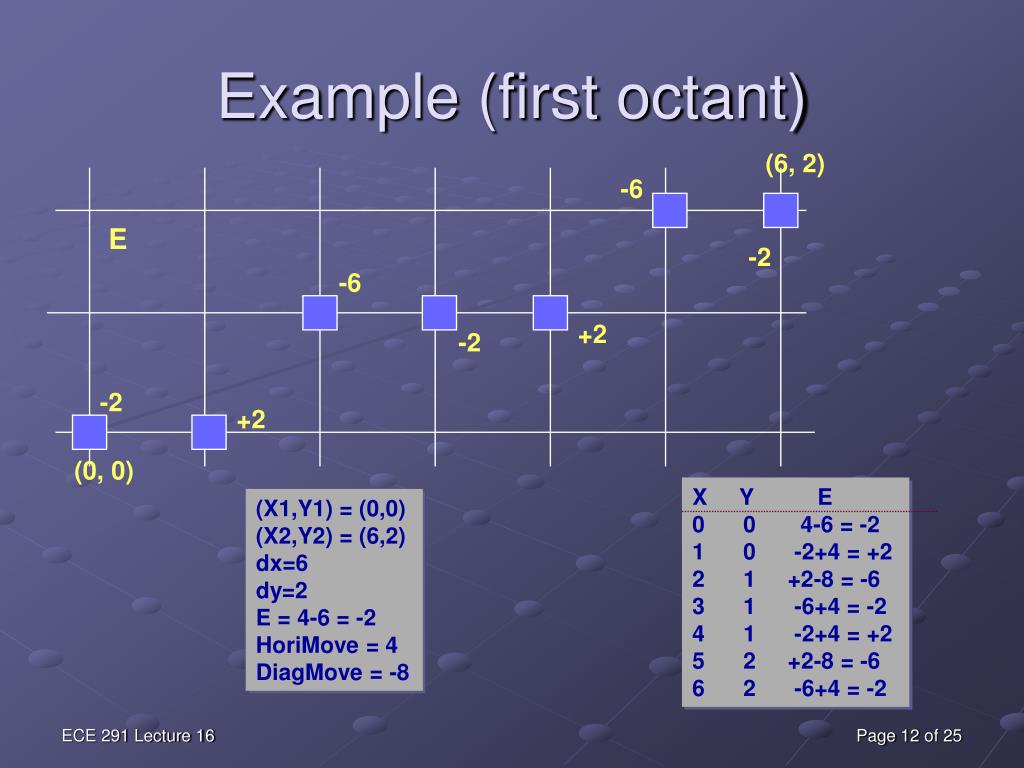 Example (first octant)

(6, 2)

-6

E

-2

-6

-2

+2

-2

+2

(0, 0)

(X1,Y1) = (0,0)
(X2,Y2) = (6,2)
dx=6
dy=2
E = 4-6 = -2
HoriMove = 4
DiagMove = -8

| X | Y | E |
|---|---|---|
| 0 | 0 | 4-6 = -2 |
| 1 | 0 | -2+4 = +2 |
| 2 | 1 | +2-8 = -6 |
| 3 | 1 | -6+4 = -2 |
| 4 | 1 | -2+4 = +2 |
| 5 | 2 | +2-8 = -6 |
| 6 | 2 | -6+4 = -2 |

ECE 291 Lecture 16

Page 12 of 25